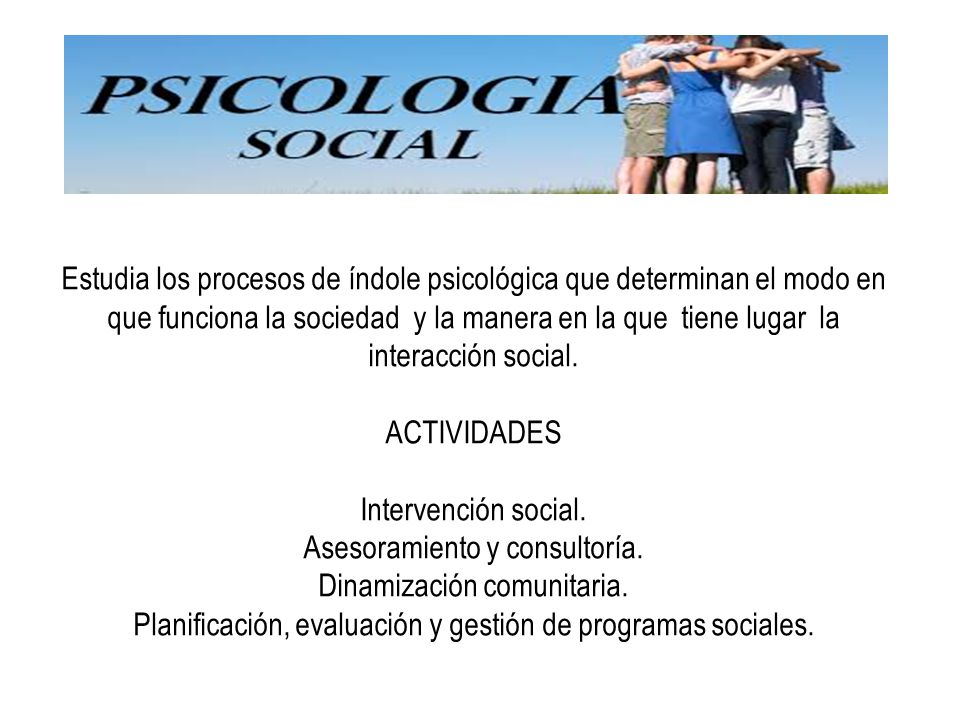 PSICOLOGIA SOCIAL

Estudia los procesos de índole psicológica que determinan el modo en que funciona la sociedad y la manera en la que tiene lugar la interacción social.

ACTIVIDADES

Intervención social.
Asesoramiento y consultoría.
Dinamización comunitaria.
Planificación, evaluación y gestión de programas sociales.